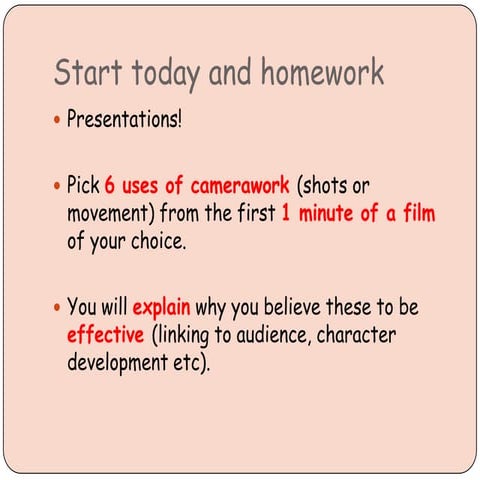 Start today and homework

• Presentations!

• Pick 6 uses of camerawork (shots or movement) from the first 1 minute of a film of your choice.

• You will explain why you believe these to be effective (linking to audience, character development etc).